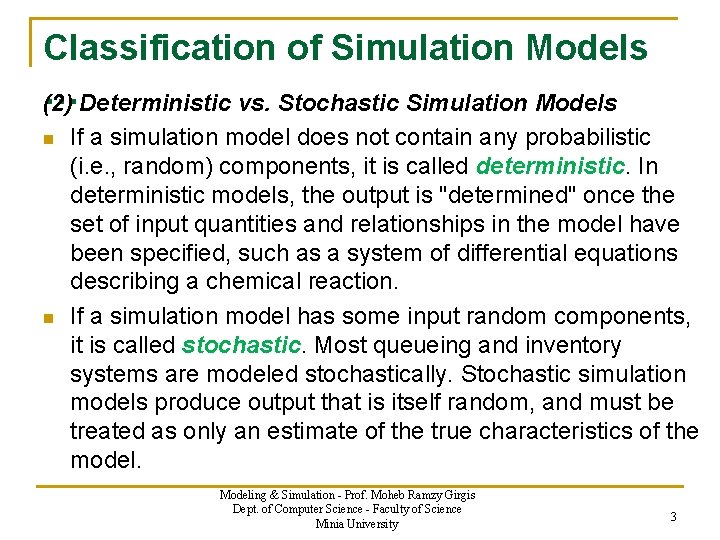 Classification of Simulation Models

(2) Deterministic vs. Stochastic Simulation Models

If a simulation model does not contain any probabilistic (i.e., random) components, it is called deterministic. In deterministic models, the output is "determined" once the set of input quantities and relationships in the model have been specified, such as a system of differential equations describing a chemical reaction.

If a simulation model has some input random components, it is called stochastic. Most queueing and inventory systems are modeled stochastically. Stochastic simulation models produce output that is itself random, and must be treated as only an estimate of the true characteristics of the model.

Modeling & Simulation - Prof. Moheb Ramzy Girgis
Dept. of Computer Science - Faculty of Science
Minia University

3